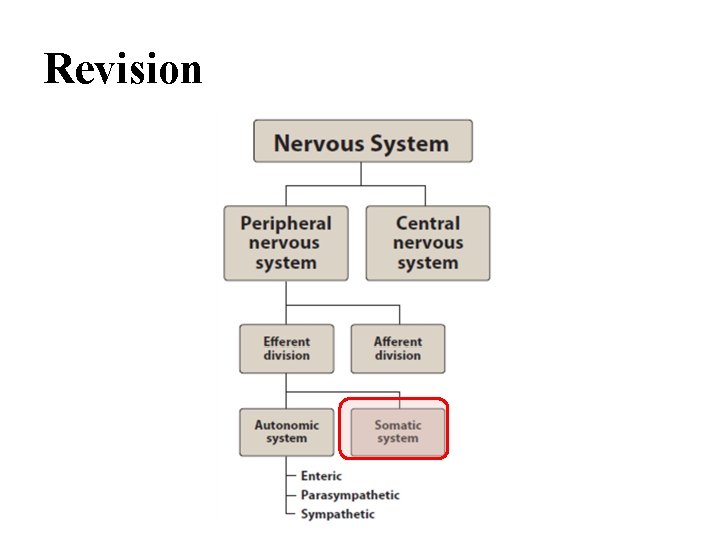 Revision

Nervous System

Peripheral nervous system

Central nervous system

Efferent division

Afferent division

Autonomic system

Somatic system

Enteric

Parasympathetic

Sympathetic